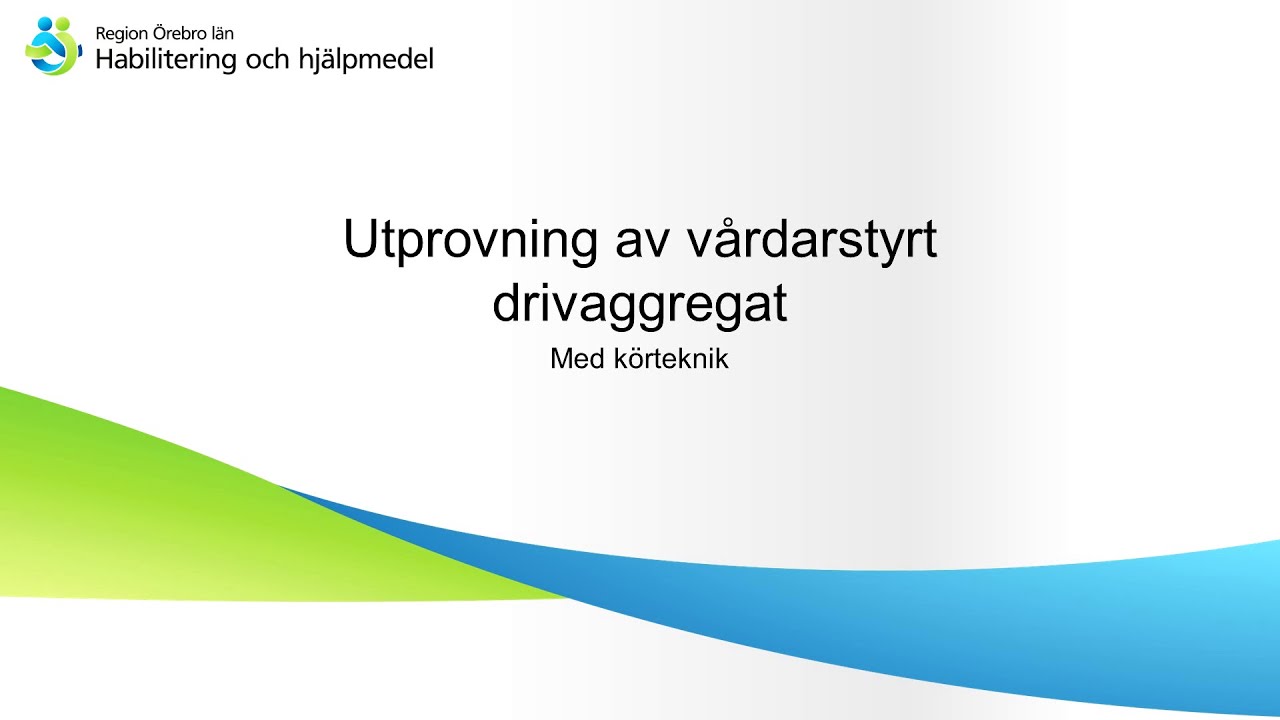 Region Örebro län
Habilitering och hjälpmedel

Utprovning av vårdarstyrt drivaggregat

Med körteknik